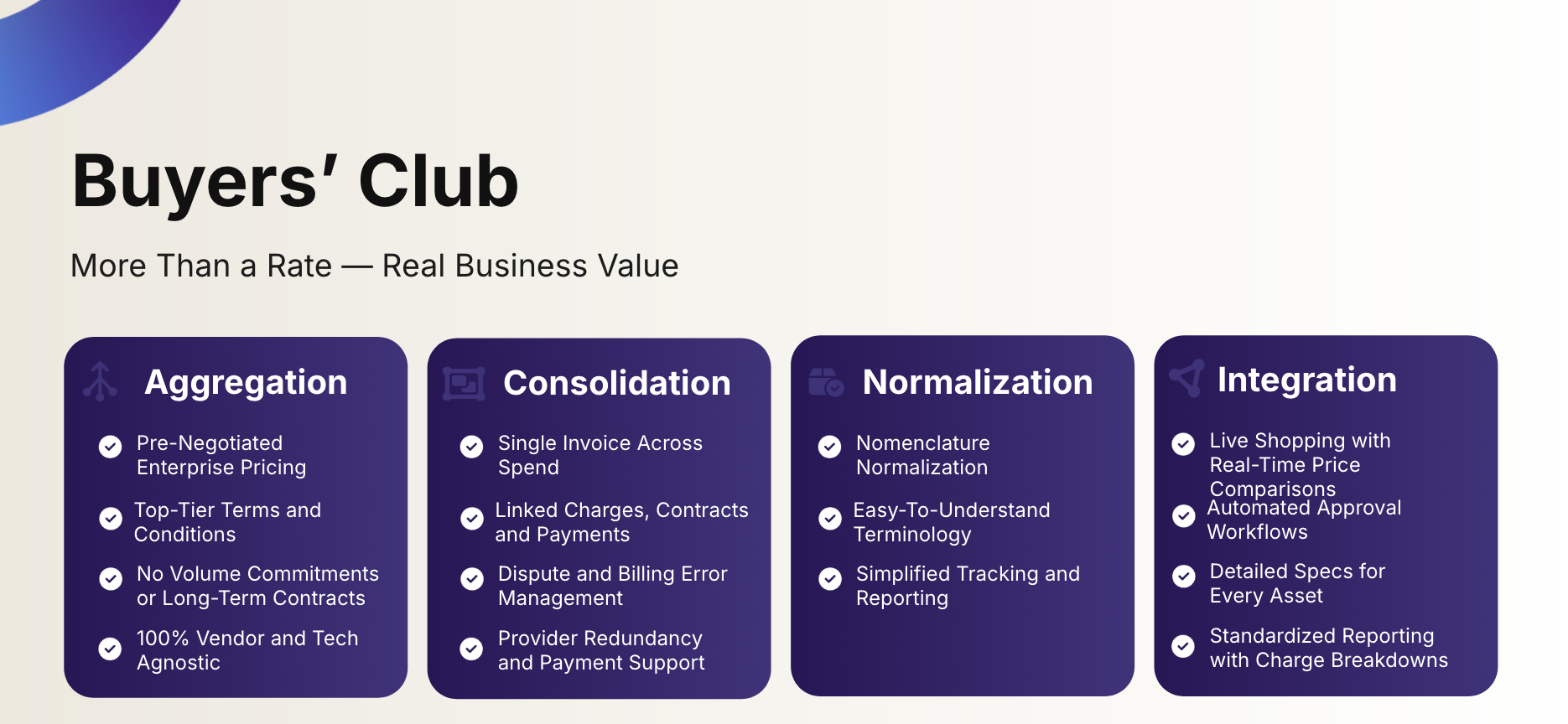 Buyers' Club

More Than a Rate — Real Business Value

Aggregation

Pre-Negotiated Enterprise Pricing

Top-Tier Terms and Conditions

No Volume Commitments or Long-Term Contracts

100% Vendor and Tech Agnostic

Consolidation

Single Invoice Across Spend

Linked Charges, Contracts and Payments

Dispute and Billing Error Management

Provider Redundancy and Payment Support

Normalization

Nomenclature Normalization

Easy-To-Understand Terminology

Simplified Tracking and Reporting

Integration

Live Shopping with Real-Time Price Comparisons

Automated Approval Workflows

Detailed Specs for Every Asset

Standardized Reporting with Charge Breakdowns